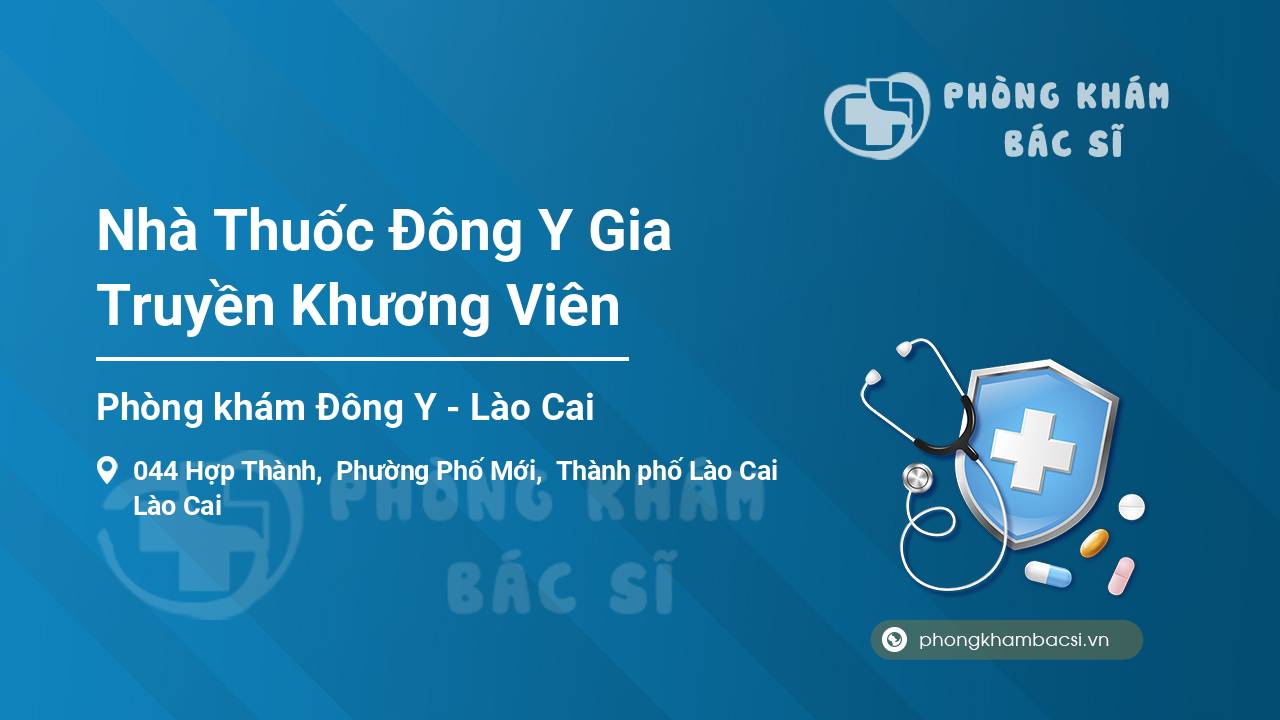 PHÒNG KHÁM BÁC SĨ

Nhà Thuốc Đông Y Gia Truyền Khương Viên

Phòng khám Đông Y - Lào Cai

044 Hợp Thành, Phường Phố Mới, Thành phố Lào Cai Lào Cai

PHÒNG KHÁM BÁC SĨ

phongkhambacsi.vn